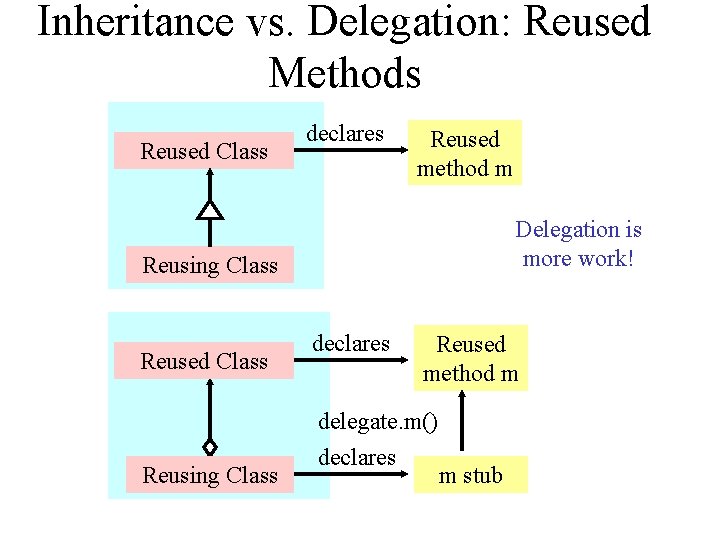 Inheritance vs. Delegation: Reused Methods

Reused Class

declares

Reused method m

Reusing Class

Delegation is more work!

Reused Class

declares

Reused method m

delegate.m()

declares

Reusing Class

m stub